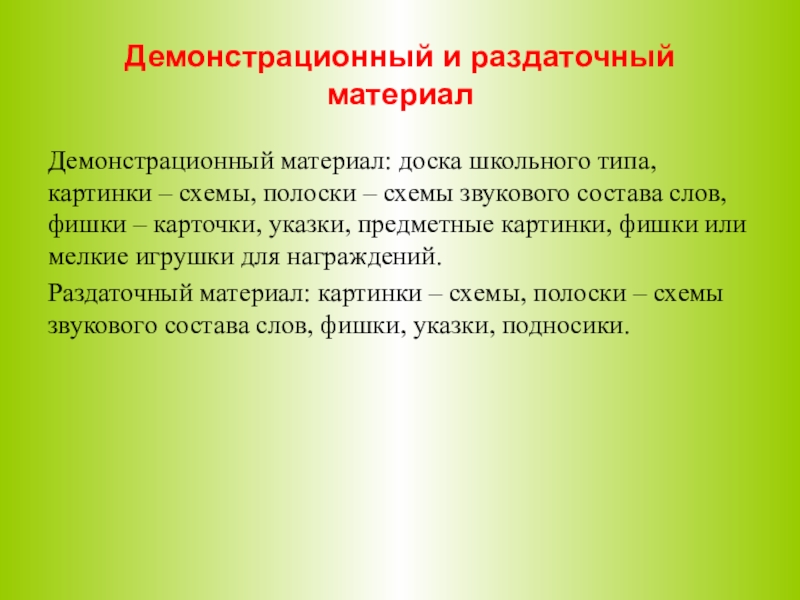 Демонстрационный и раздаточный материал

Демонстрационный материал: доска школьного типа, картинки – схемы, полоски – схемы звукового состава слов, фишки – карточки, указки, предметные картинки, фишки или мелкие игрушки для награждений.

Раздаточный материал: картинки – схемы, полоски – схемы звукового состава слов, фишки, указки, подносики.